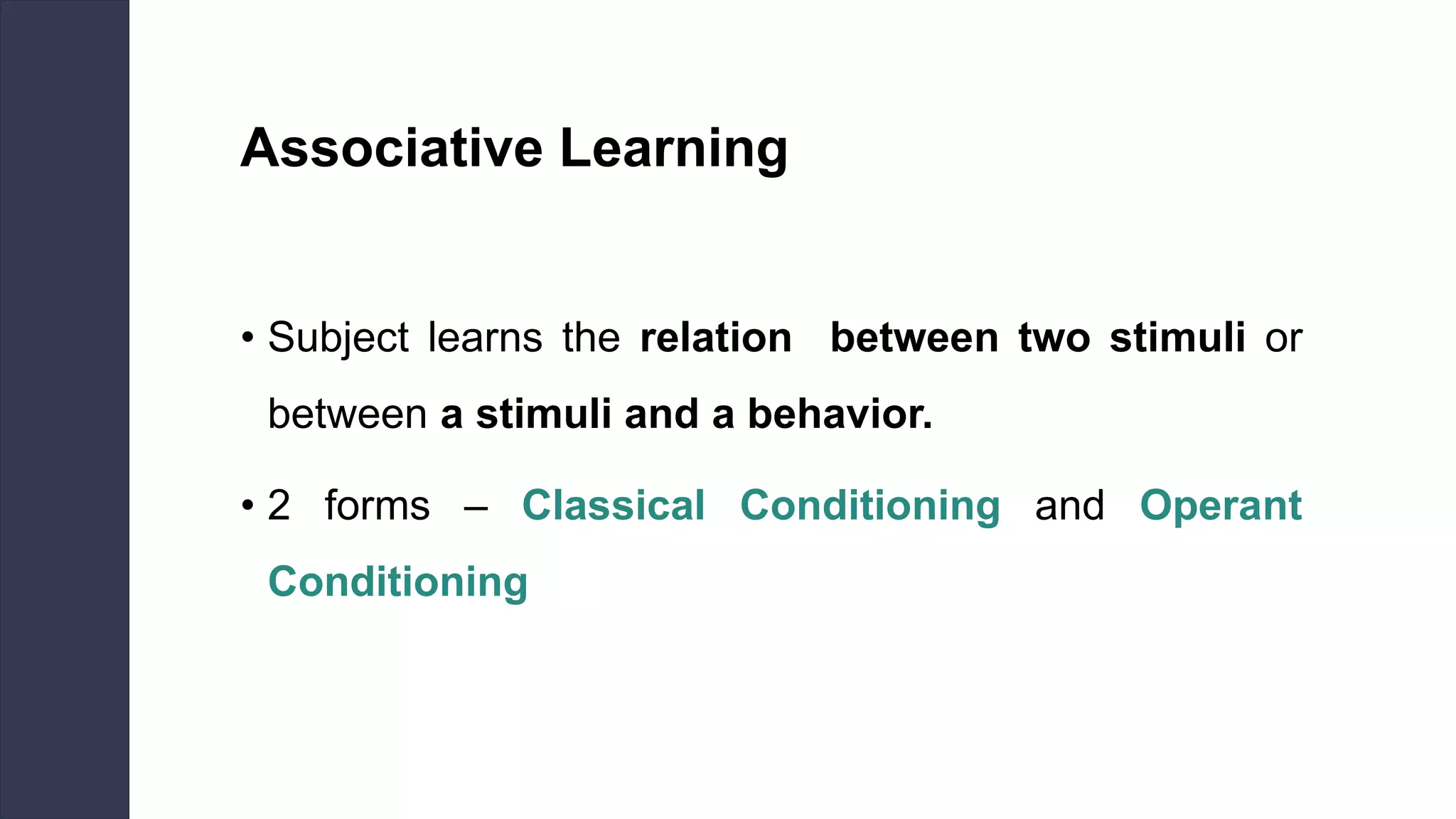 Associative Learning

• Subject learns the relation between two stimuli or between a stimuli and a behavior.

• 2 forms – Classical Conditioning and Operant Conditioning